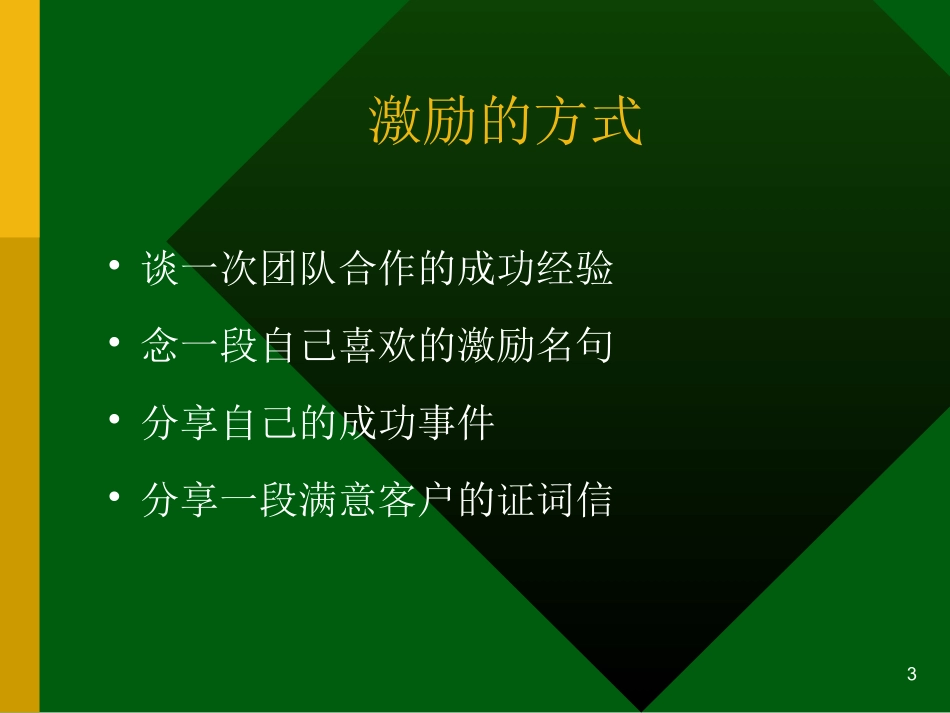 激励的方式

• 谈一次团队合作的成功经验
• 念一段自己喜欢的激励名句
• 分享自己的成功事件
• 分享一段满意客户的证词信

3